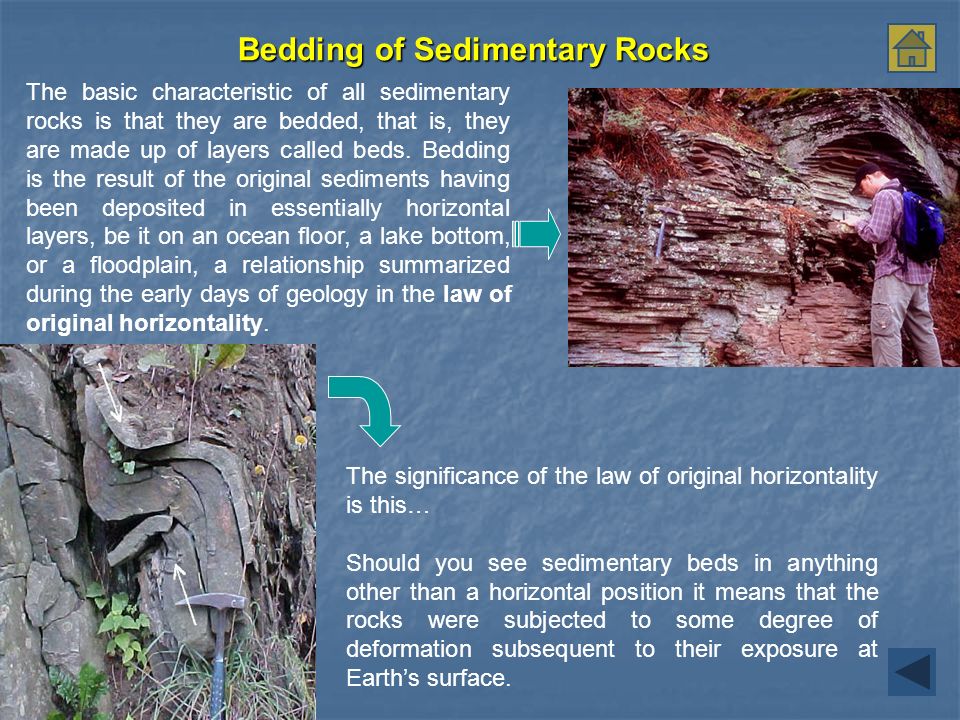 Bedding of Sedimentary Rocks

The basic characteristic of all sedimentary rocks is that they are bedded, that is, they are made up of layers called beds. Bedding is the result of the original sediments having been deposited in essentially horizontal layers, be it on an ocean floor, a lake bottom, or a floodplain, a relationship summarized during the early days of geology in the law of original horizontality.

The significance of the law of original horizontality is this…

Should you see sedimentary beds in anything other than a horizontal position it means that the rocks were subjected to some degree of deformation subsequent to their exposure at Earth's surface.